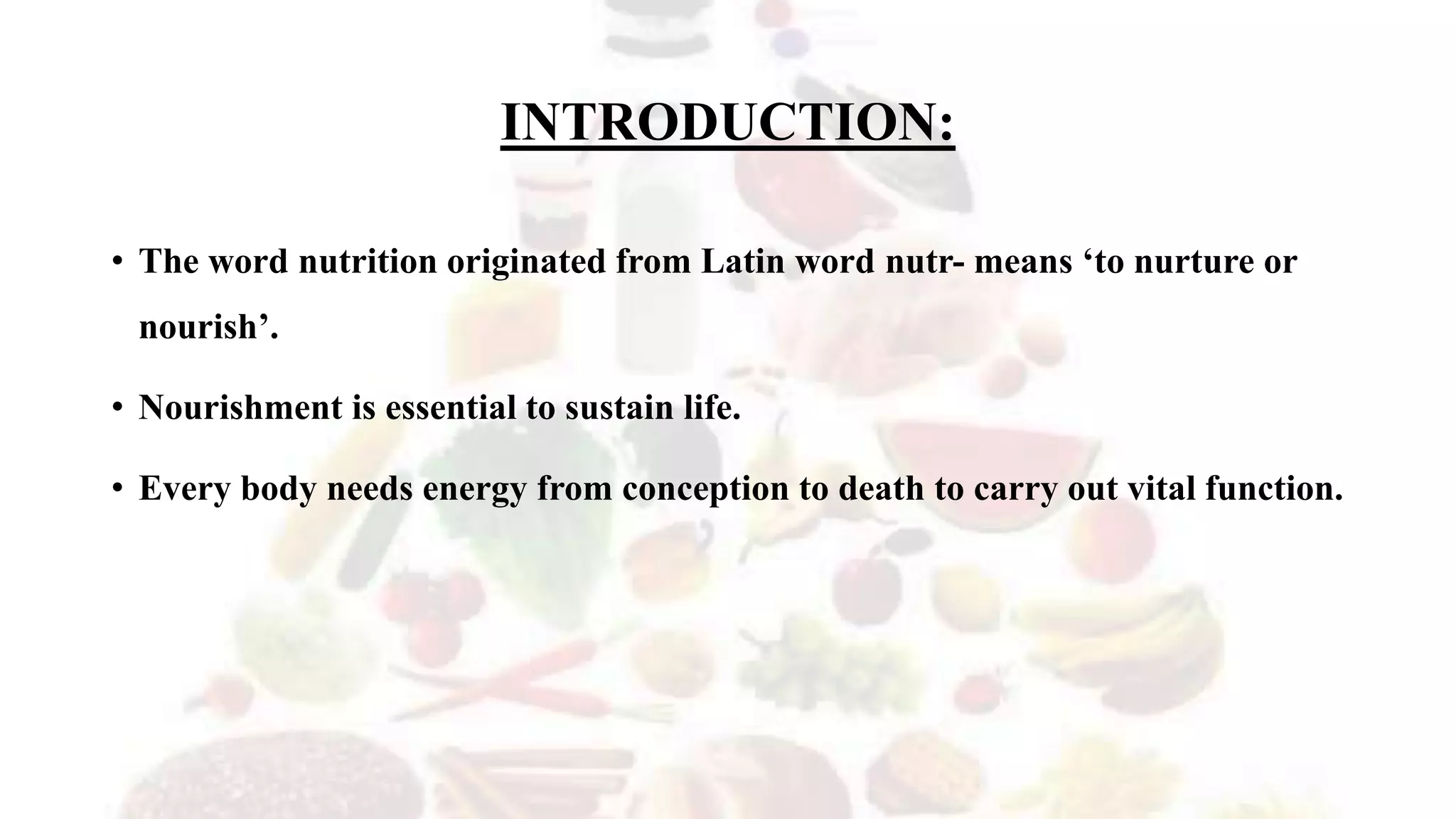 INTRODUCTION:

• The word nutrition originated from Latin word nutr- means ‘to nurture or nourish’.

• Nourishment is essential to sustain life.

• Every body needs energy from conception to death to carry out vital function.